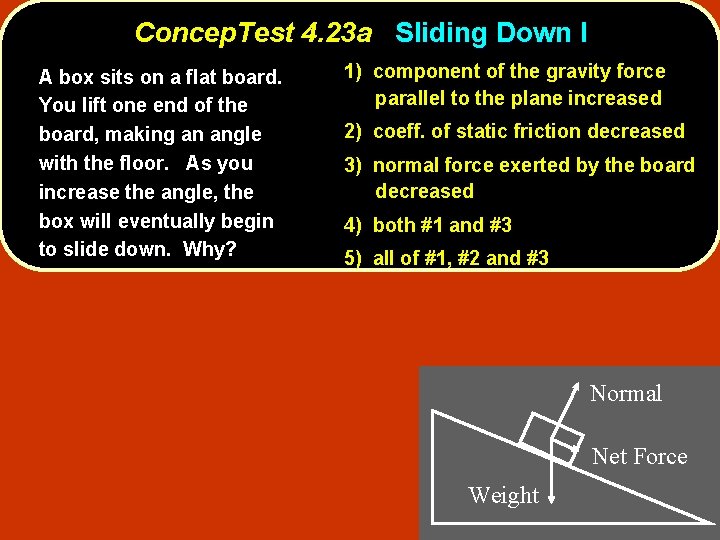 ConcepTest 4.23a Sliding Down I

A box sits on a flat board. You lift one end of the board, making an angle with the floor. As you increase the angle, the box will eventually begin to slide down. Why?

1) component of the gravity force parallel to the plane increased

2) coeff. of static friction decreased

3) normal force exerted by the board decreased

4) both #1 and #3

5) all of #1, #2 and #3

Normal

Net Force

Weight